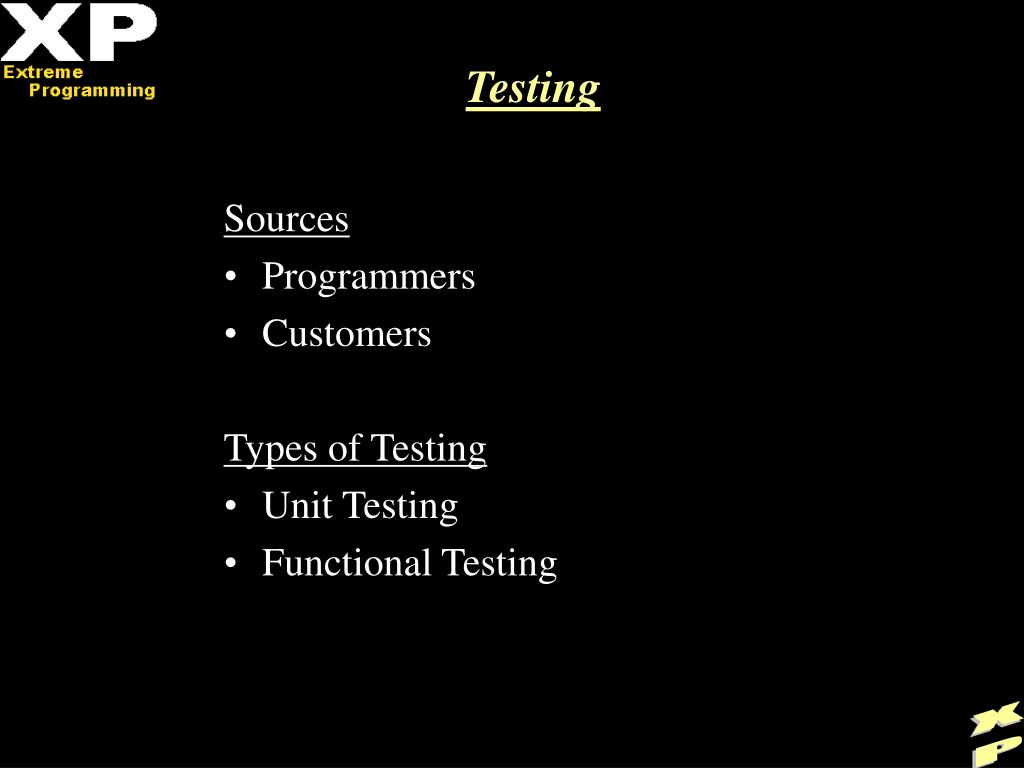 XP
Extreme
Programming

Testing

Sources
• Programmers
• Customers

Types of Testing
• Unit Testing
• Functional Testing

XP